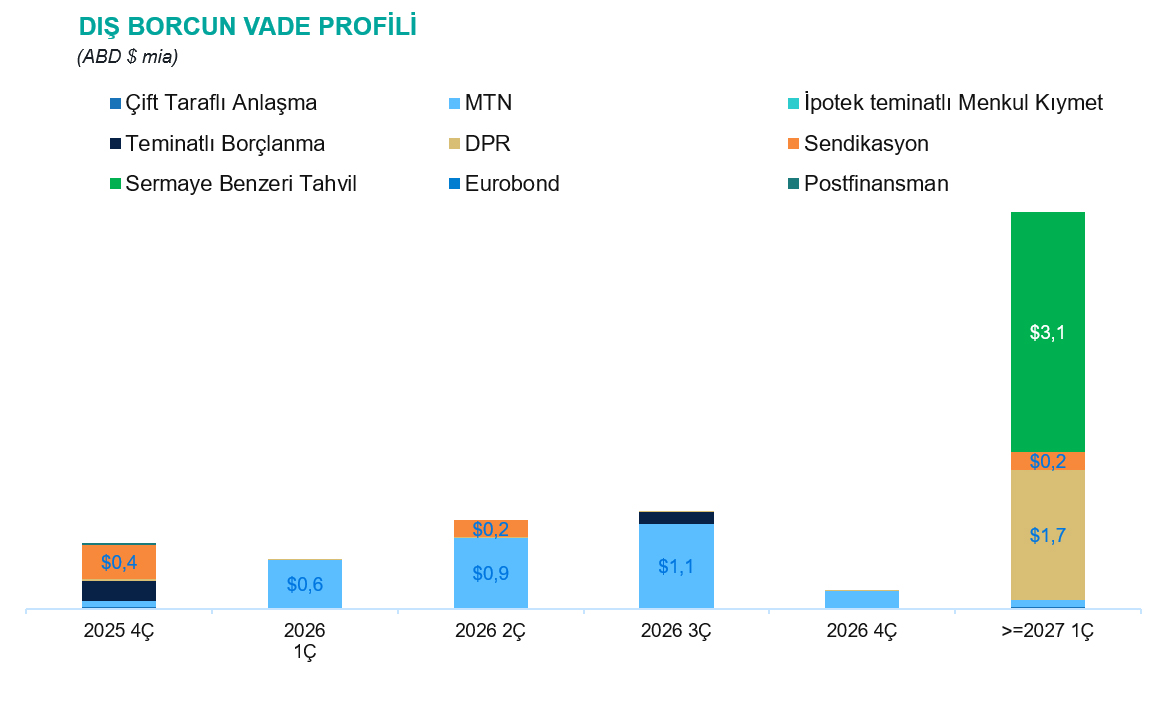 DIŞ BORCUN VADE PROFİLİ
(ABD $ mia)

Çift Taraflı Anlaşma
MTN
İpotek teminatlı Menkul Kıymet
Teminatlı Borçlanma
DPR
Sendikasyon
Sermaye Benzeri Tahvil
Eurobond
Postfinansman

$0,4
$0,6
$0,2
$0,9
$1,1
$3,1
$0,2
$1,7

2025 4Ç
2026 1Ç
2026 2Ç
2026 3Ç
2026 4Ç
>=2027 1Ç